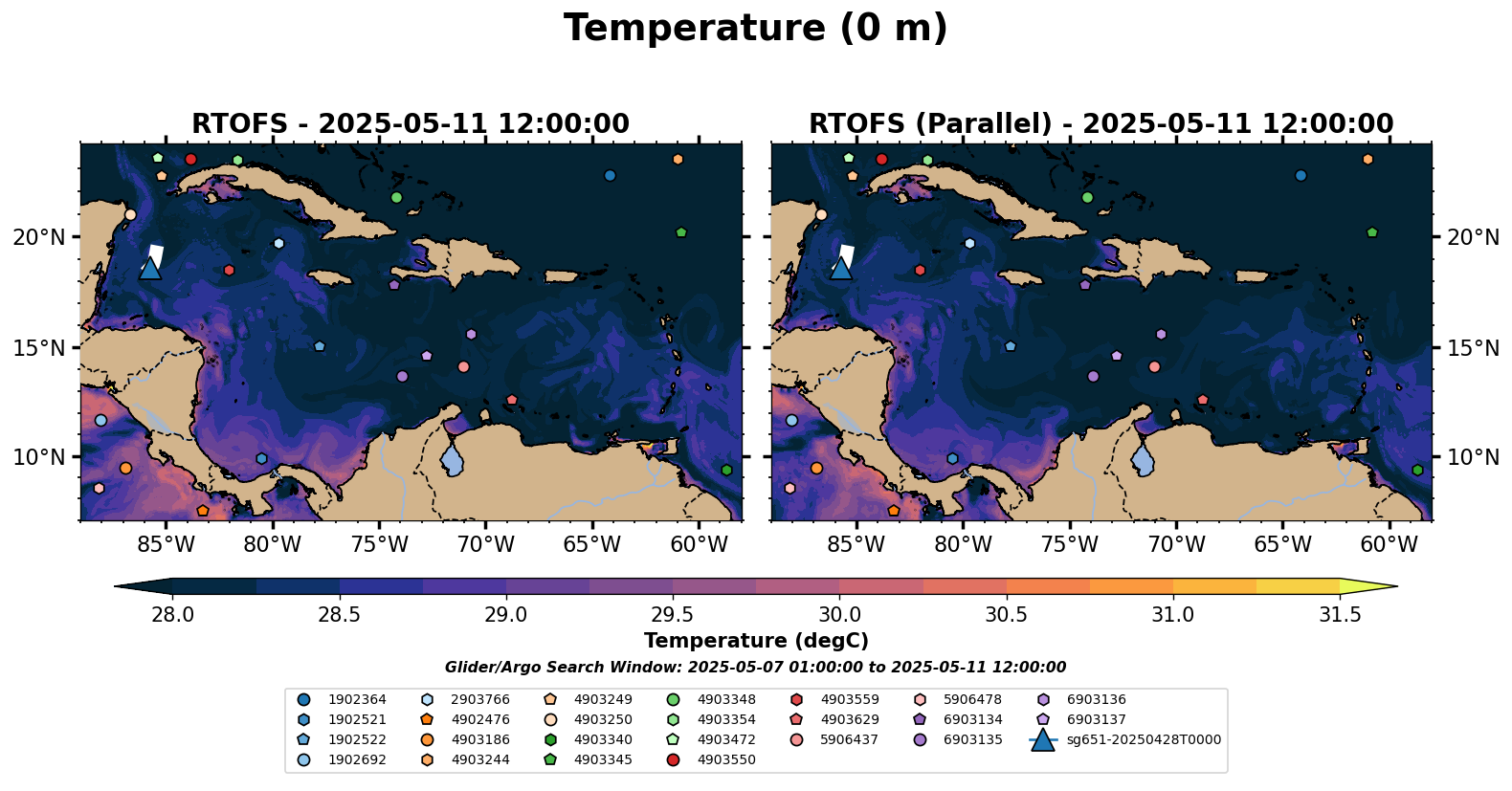 Temperature (0 m)

RTOFS - 2025-05-11 12:00:00

20°N
15°N
10°N
85°W 80°W 75°W 70°W 65°W 60°W

RTOFS (Parallel) - 2025-05-11 12:00:00

20°N
15°N
10°N
85°W 80°W 75°W 70°W 65°W 60°W

28.0 28.5 29.0 29.5 30.0 30.5 31.0 31.5
Temperature (degC)

Glider/Argo Search Window: 2025-05-07 01:00:00 to 2025-05-11 12:00:00

1902364
1902521
1902522
1902692
2903766
4902476
4903186
4903244
4903249
4903250
4903340
4903345
4903348
4903354
4903472
4903550
4903559
4903629
5906437
5906478
6903134
6903135
6903136
6903137
sg651-20250428T0000